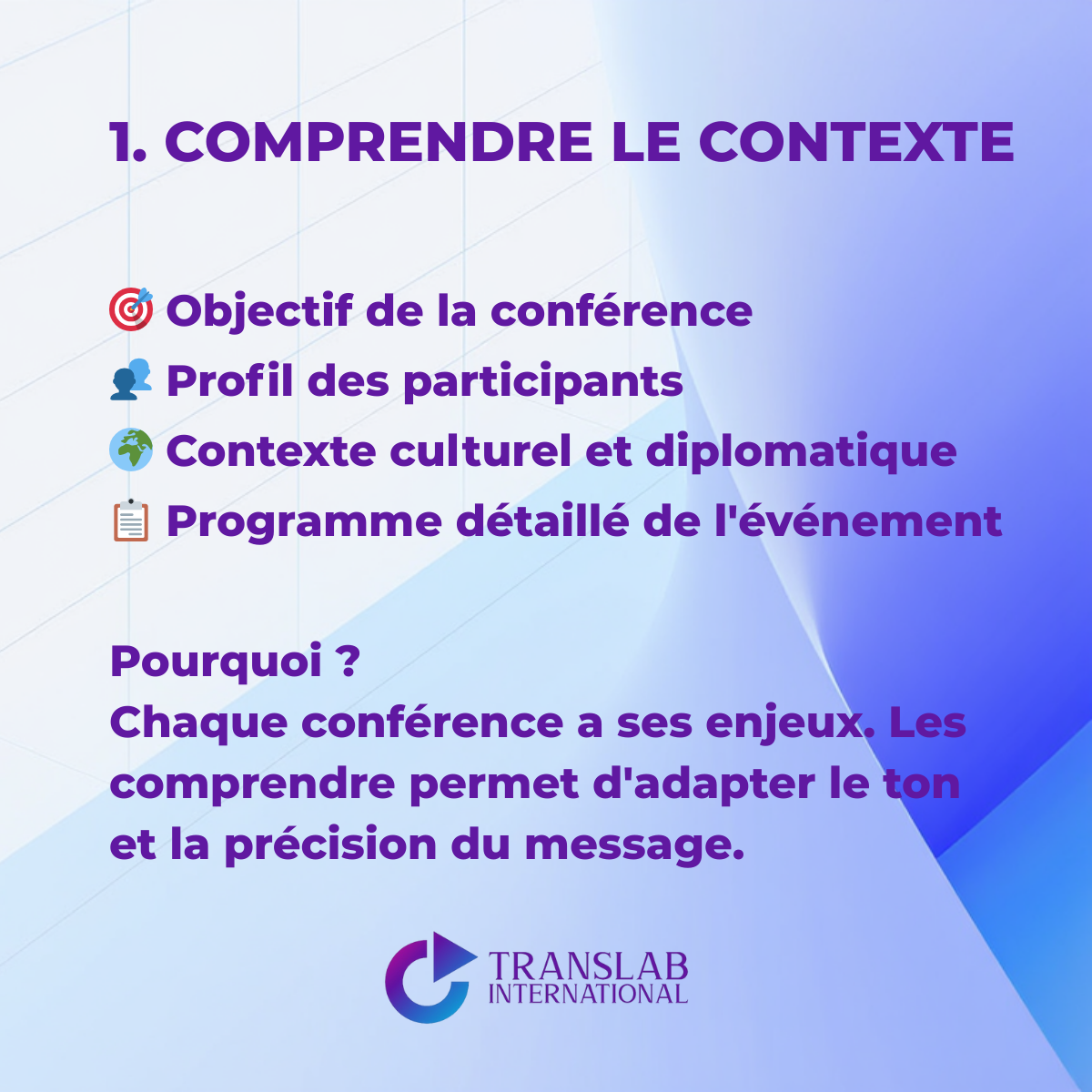 1. COMPRENDRE LE CONTEXTE

🎯 Objectif de la conférence
👥 Profil des participants
🌍 Contexte culturel et diplomatique
📋 Programme détaillé de l'événement

Pourquoi ?
Chaque conférence a ses enjeux. Les comprendre permet d'adapter le ton et la précision du message.

TRANSLAB
INTERNATIONAL